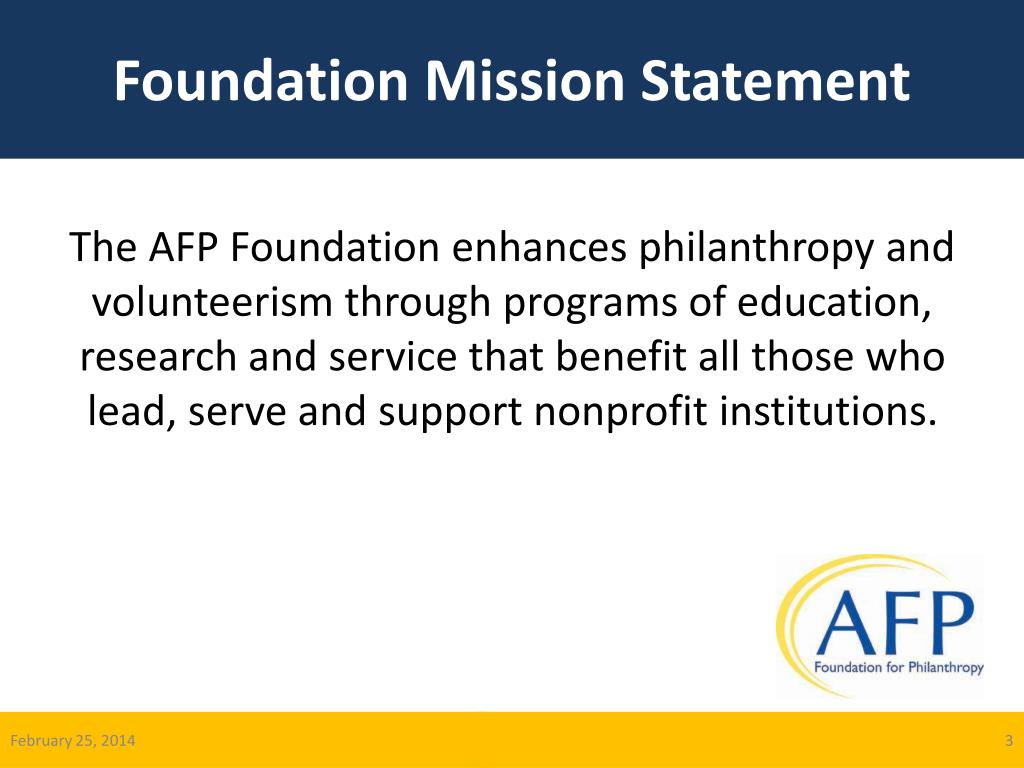 Foundation Mission Statement

The AFP Foundation enhances philanthropy and volunteerism through programs of education, research and service that benefit all those who lead, serve and support nonprofit institutions.

AFP
Foundation for Philanthropy

February 25, 2014

3